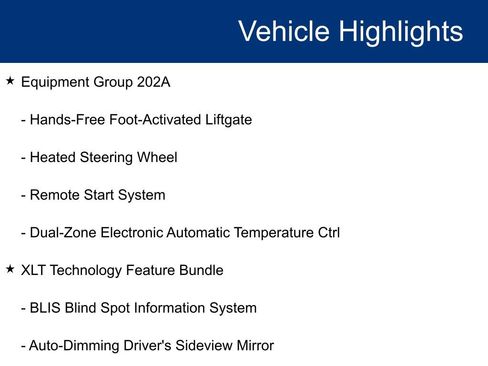 Vehicle Highlights

★ Equipment Group 202A

- Hands-Free Foot-Activated Liftgate

- Heated Steering Wheel

- Remote Start System

- Dual-Zone Electronic Automatic Temperature Ctrl

★ XLT Technology Feature Bundle

- BLIS Blind Spot Information System

- Auto-Dimming Driver's Sideview Mirror